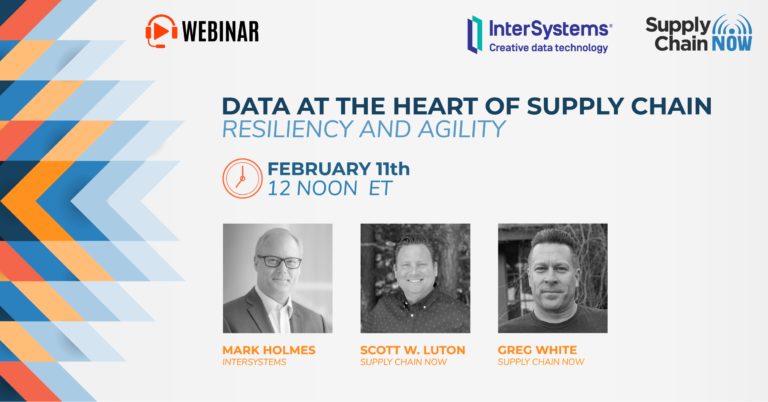 WEBINAR

InterSystems®
Creative data technology

Supply Chain NOW

DATA AT THE HEART OF SUPPLY CHAIN
RESILIENCY AND AGILITY

FEBRUARY 11th
12 NOON ET

MARK HOLMES
INTERSYSTEMS

SCOTT W. LUTON
SUPPLY CHAIN NOW

GREG WHITE
SUPPLY CHAIN NOW